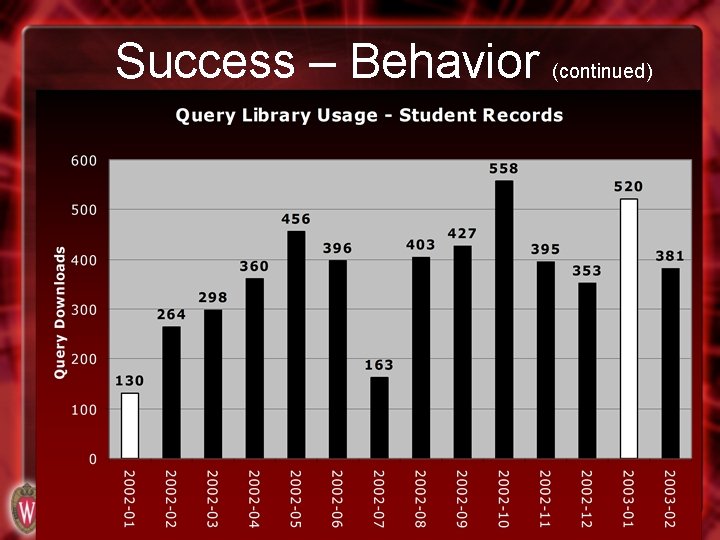 Success – Behavior (continued)

Query Library Usage - Student Records

Query Downloads

600
500
400
300
200
100
0

130
264
298
360
456
396
163
403
427
558
395
353
520
381

2002-01
2002-02
2002-03
2002-04
2002-05
2002-06
2002-07
2002-08
2002-09
2002-10
2002-11
2002-12
2003-01
2003-02